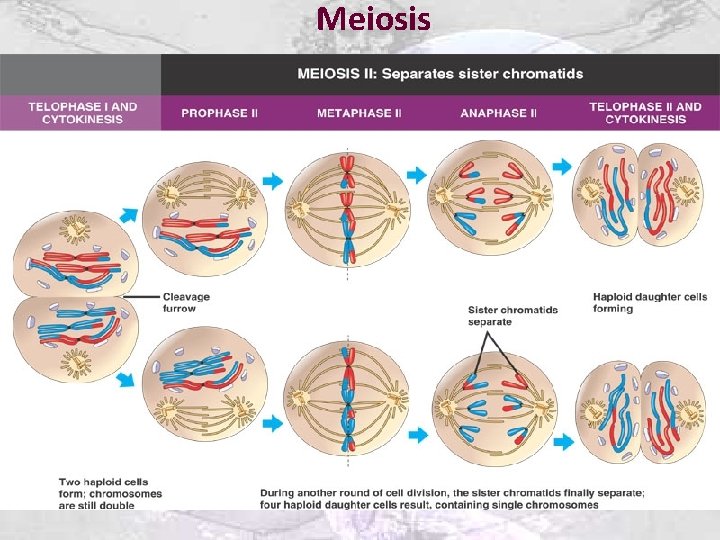 Meiosis

MEIOSIS II: Separates sister chromatids

TELOPHASE I AND CYTOKINESIS

PROPHASE II

METAPHASE II

ANAPHASE II

TELOPHASE II AND CYTOKINESIS

Cleavage furrow

Sister chromatids separate

Haploid daughter cells forming

Two haploid cells form; chromosomes are still double

During another round of cell division, the sister chromatids finally separate; four haploid daughter cells result, containing single chromosomes